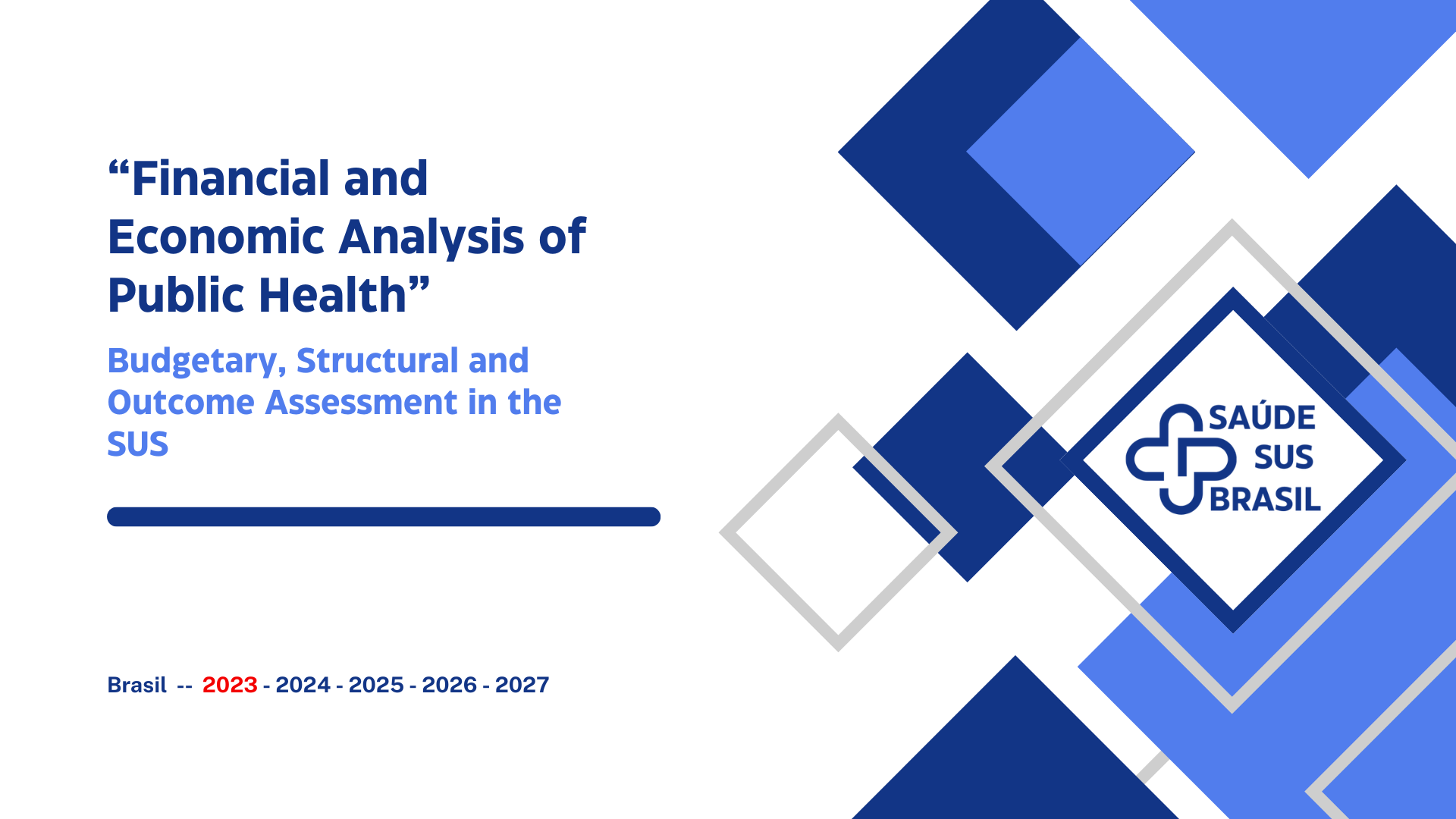 “Financial and Economic Analysis of Public Health”

Budgetary, Structural and Outcome Assessment in the SUS

Brasil -- 2023 - 2024 - 2025 - 2026 - 2027

SAÚDE SUS BRASIL